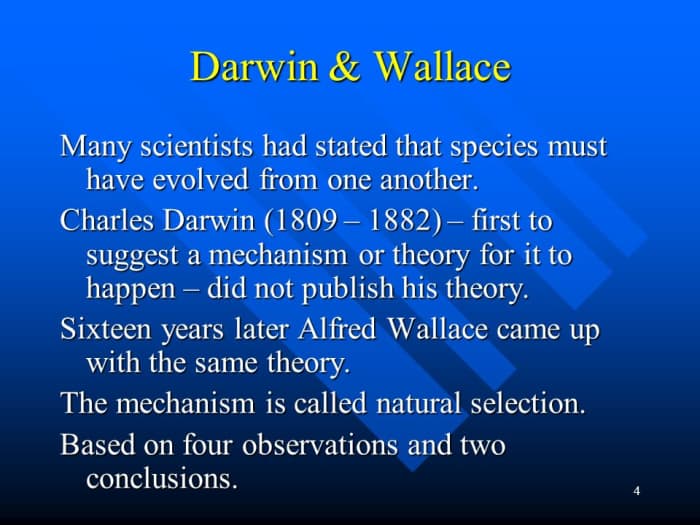 Darwin & Wallace

Many scientists had stated that species must have evolved from one another.

Charles Darwin (1809 – 1882) – first to suggest a mechanism or theory for it to happen – did not publish his theory.

Sixteen years later Alfred Wallace came up with the same theory.

The mechanism is called natural selection.

Based on four observations and two conclusions.

4